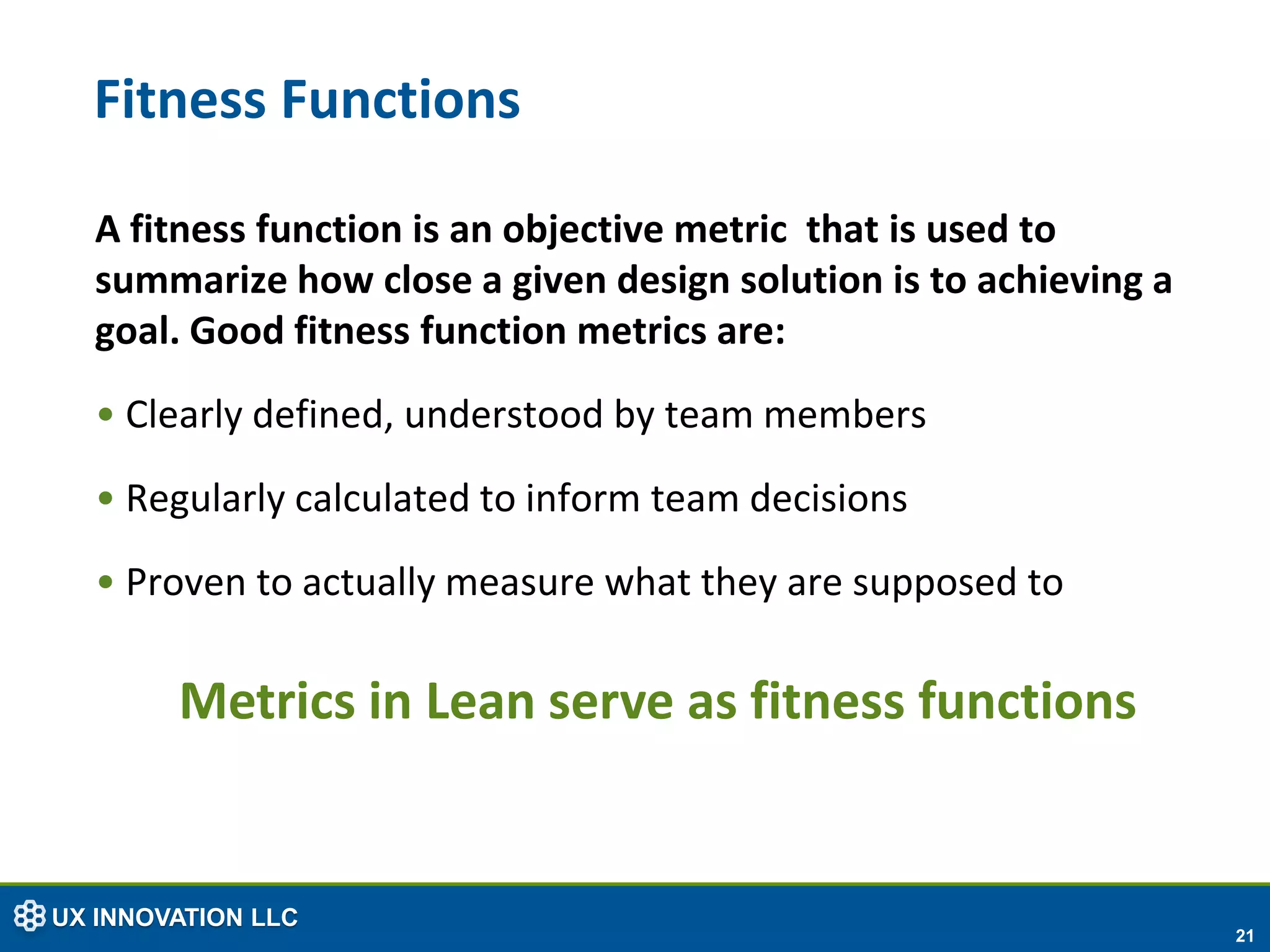 Fitness Functions

A fitness function is an objective metric that is used to summarize how close a given design solution is to achieving a goal. Good fitness function metrics are:

• Clearly defined, understood by team members

• Regularly calculated to inform team decisions

• Proven to actually measure what they are supposed to

Metrics in Lean serve as fitness functions

UX INNOVATION LLC

21